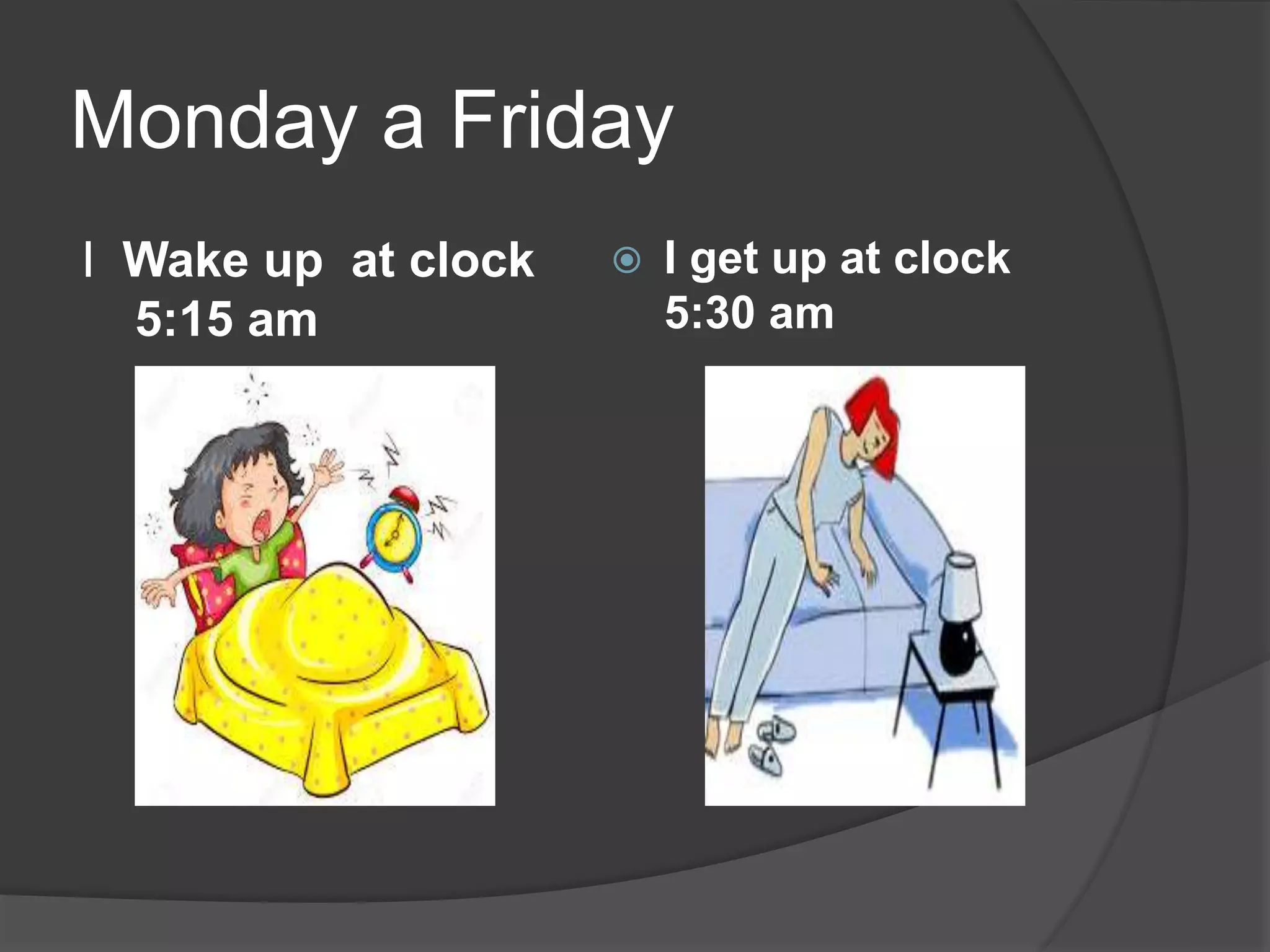 Monday a Friday

I Wake up at clock 5:15 am

I get up at clock 5:30 am